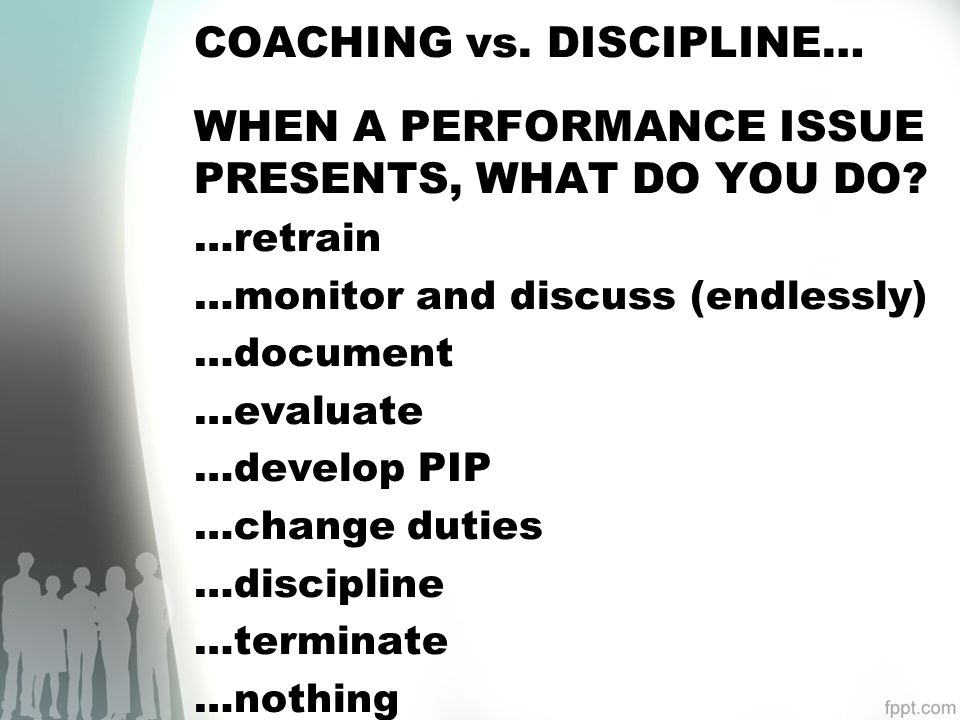 COACHING vs. DISCIPLINE…

WHEN A PERFORMANCE ISSUE PRESENTS, WHAT DO YOU DO?

…retrain

…monitor and discuss (endlessly)

…document

…evaluate

…develop PIP

…change duties

…discipline

…terminate

…nothing

fppt.com